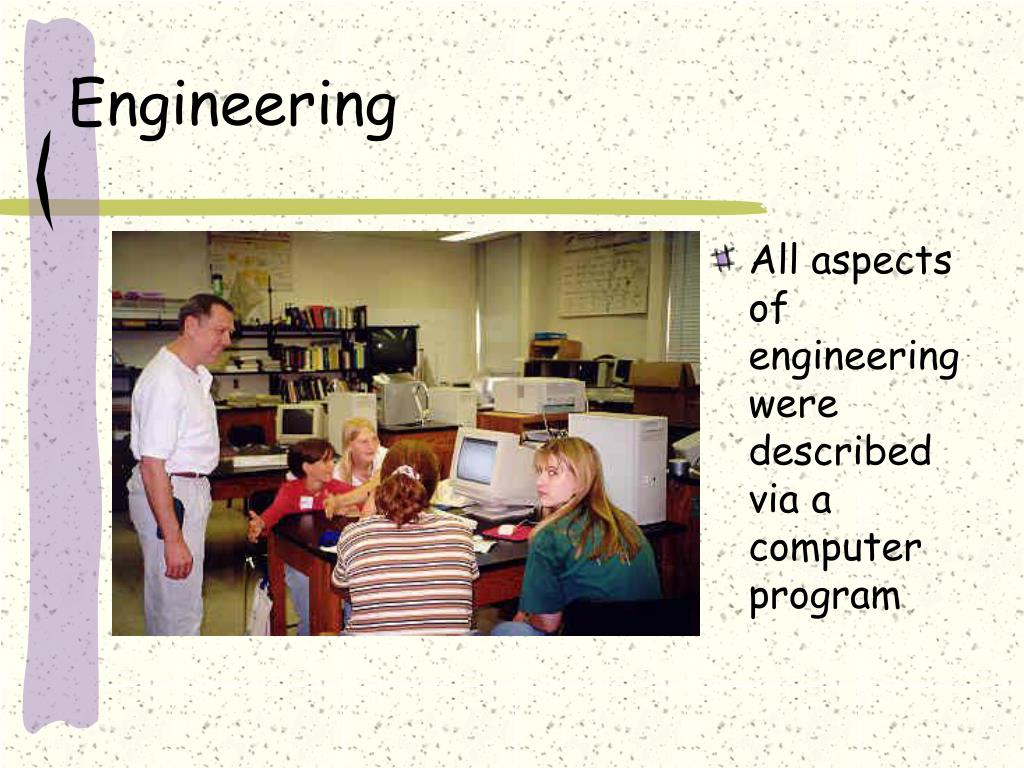 Engineering

All aspects of engineering were described via a computer program